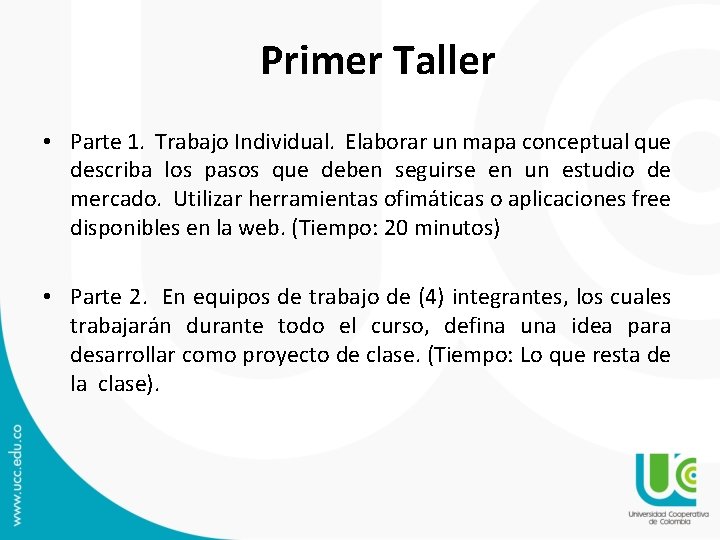 Primer Taller

• Parte 1. Trabajo Individual. Elaborar un mapa conceptual que describa los pasos que deben seguirse en un estudio de mercado. Utilizar herramientas ofimáticas o aplicaciones free disponibles en la web. (Tiempo: 20 minutos)

• Parte 2. En equipos de trabajo de (4) integrantes, los cuales trabajarán durante todo el curso, defina una idea para desarrollar como proyecto de clase. (Tiempo: Lo que resta de la clase).

www.ucc.edu.co

UCC
Universidad Cooperativa de Colombia